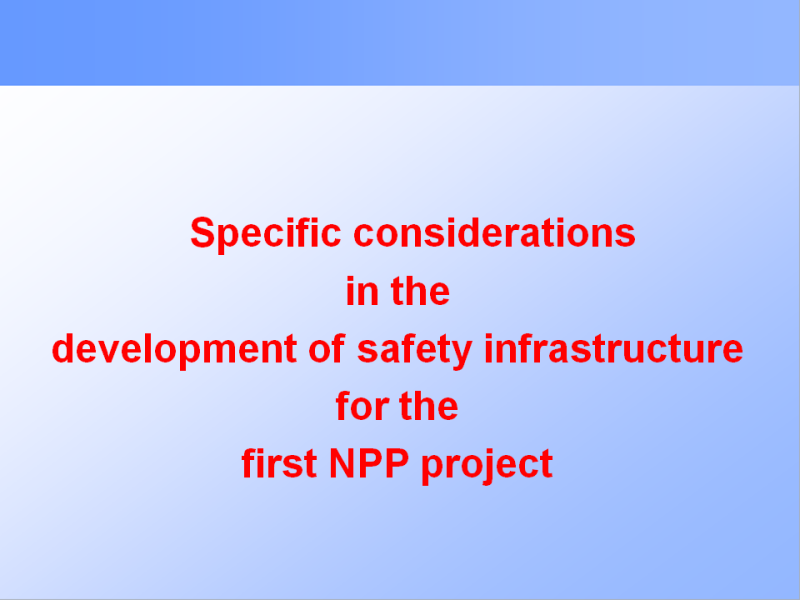 Specific considerations
in the
development of safety infrastructure
for the
first NPP project